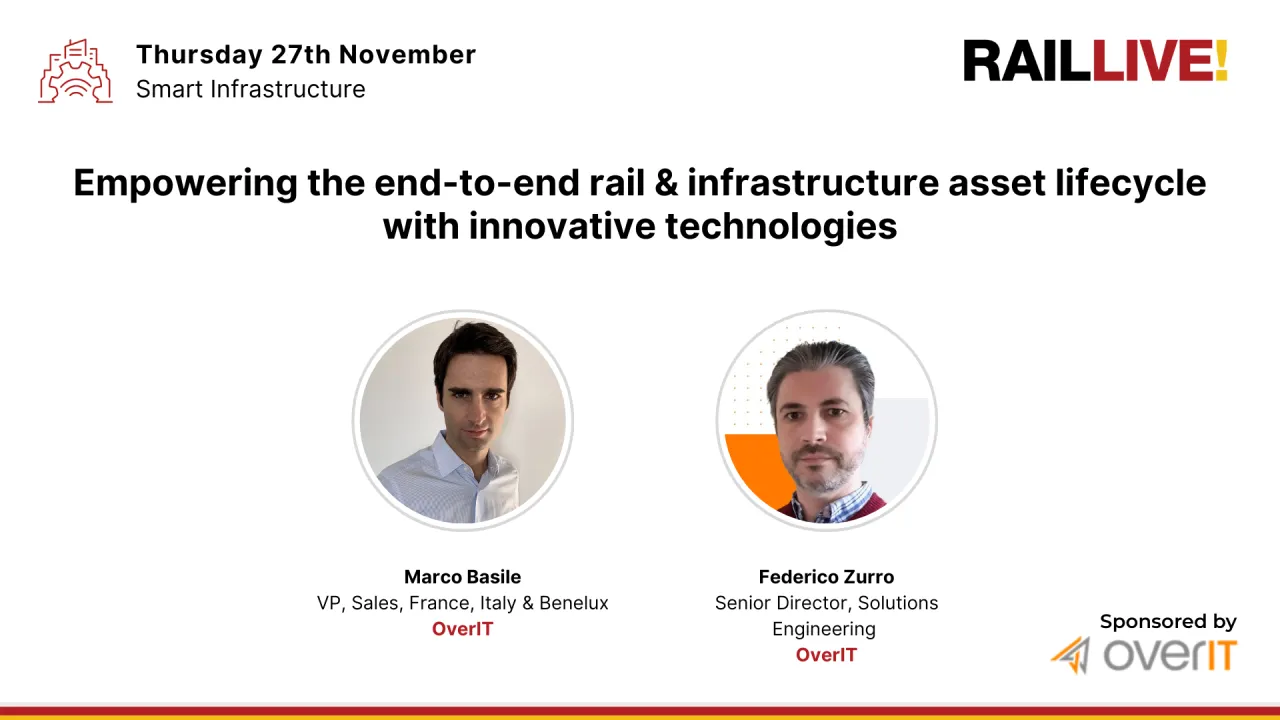 Thursday 27th November
Smart Infrastructure

RAILLIVE!

Empowering the end-to-end rail & infrastructure asset lifecycle with innovative technologies

Marco Basile
VP, Sales, France, Italy & Benelux
OverIT

Federico Zurro
Senior Director, Solutions Engineering
OverIT

Sponsored by
overIT